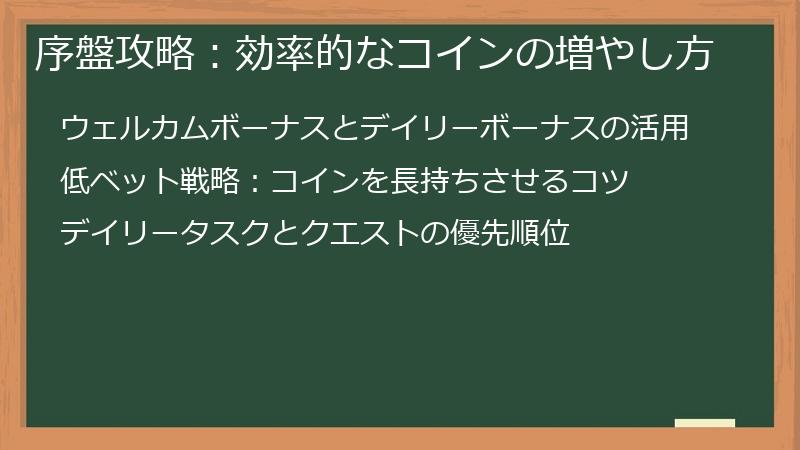 序盤攻略：効率的なコインの増やし方

ウェルカムボーナスとデイリーボーナスの活用

低ベット戦略：コインを長持ちさせるコツ

デイリータスクとクエストの優先順位